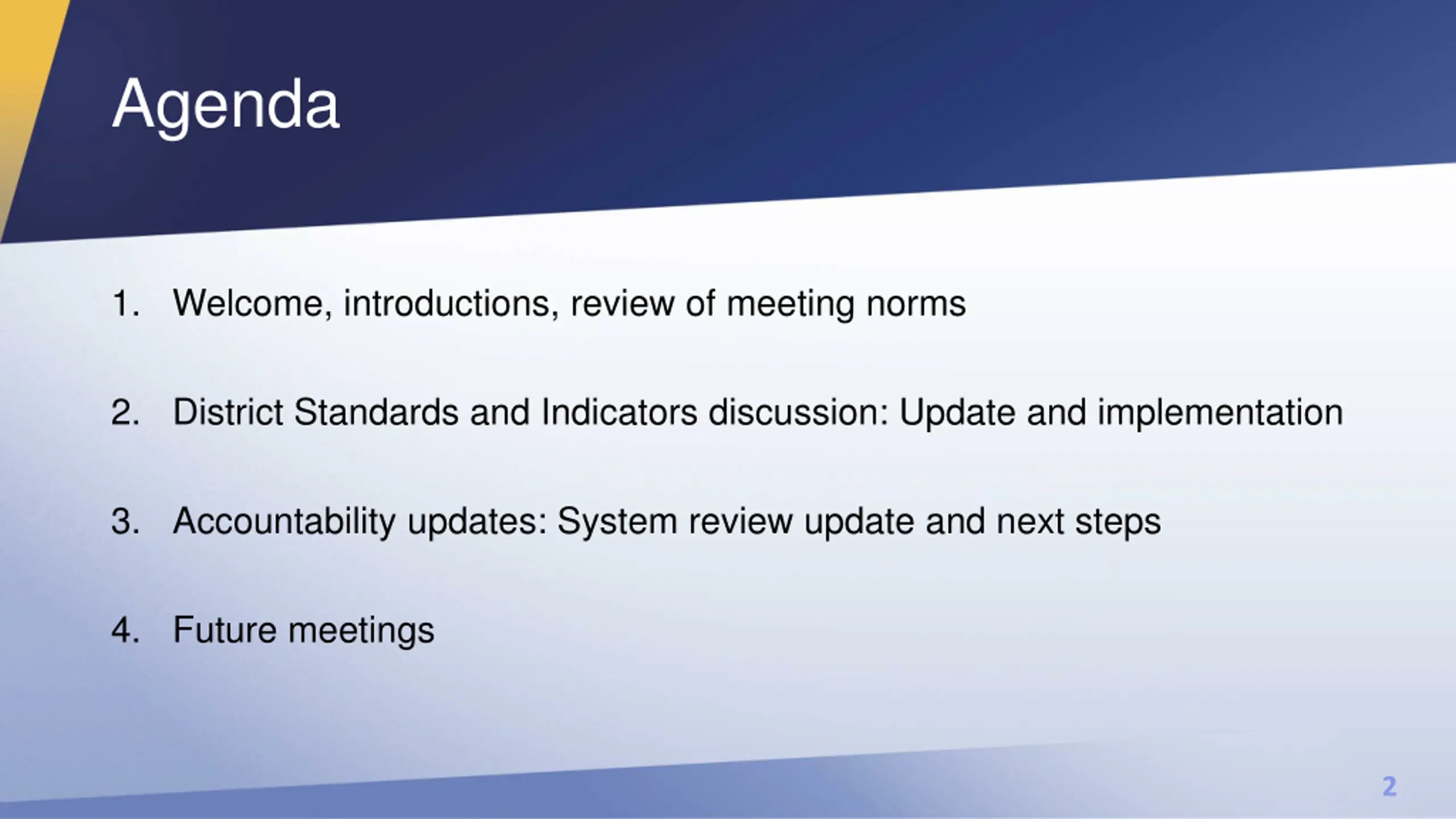 Agenda

1. Welcome, introductions, review of meeting norms

2. District Standards and Indicators discussion: Update and implementation

3. Accountability updates: System review update and next steps

4. Future meetings

2